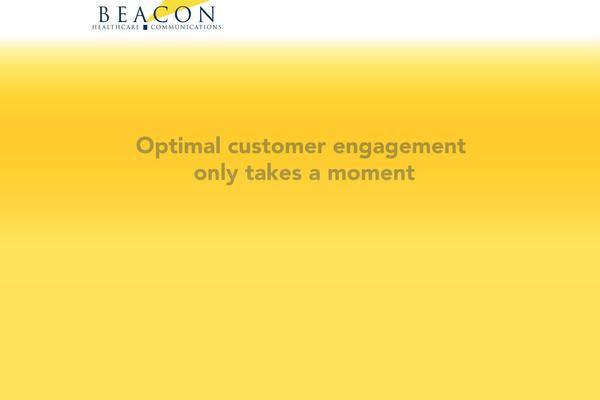 BEACON
HEALTHCARE COMMUNICATIONS

Optimal customer engagement only takes a moment